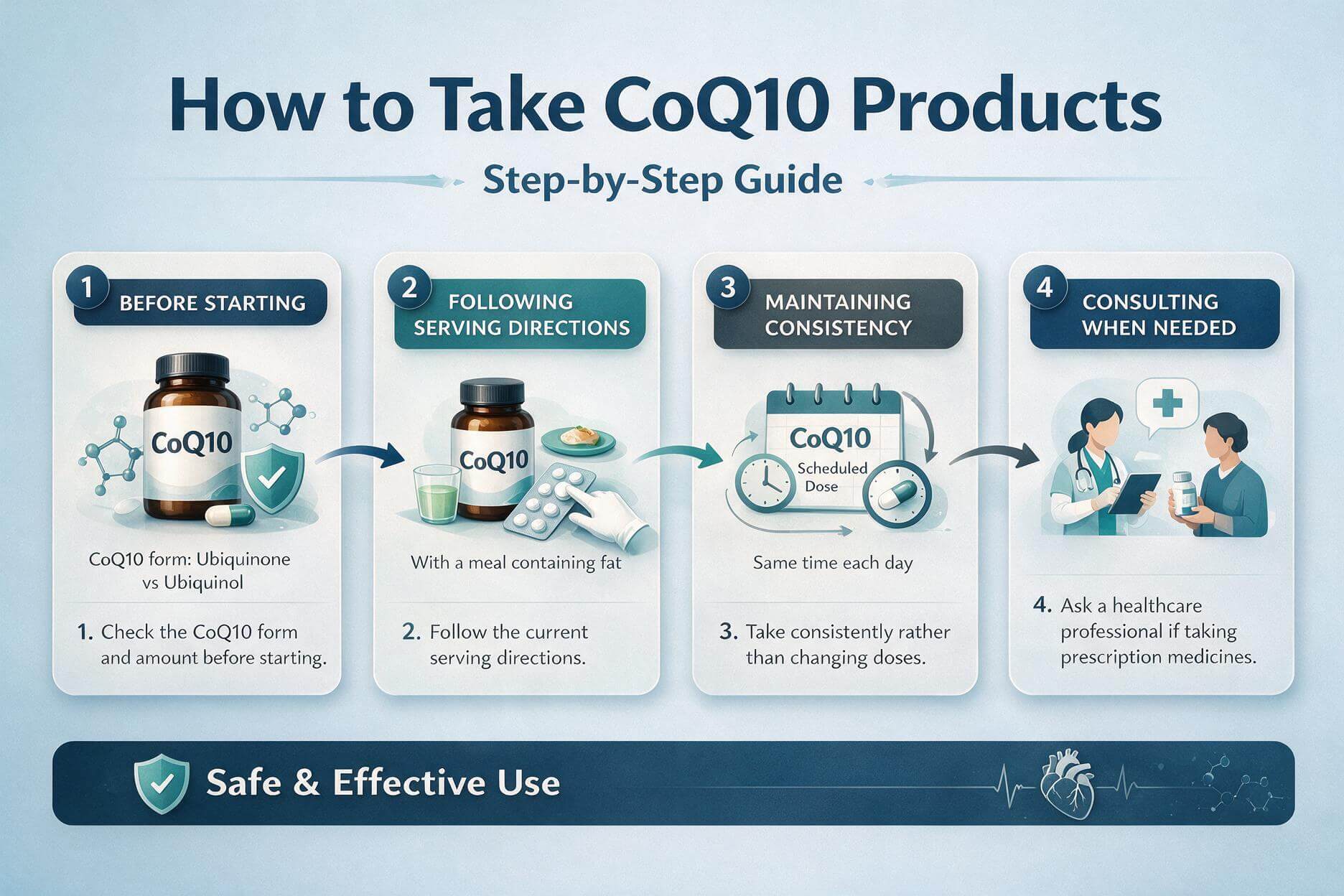 How to Take CoQ10 Products

Step-by-Step Guide

1 BEFORE STARTING

CoQ10

CoQ10 form: Ubiquinone vs Ubiquinol

1. Check the CoQ10 form and amount before starting.

2 FOLLOWING SERVING DIRECTIONS

CoQ10

With a meal containing fat

2. Follow the current serving directions.

3 MAINTAINING CONSISTENCY

CoQ10 Scheduled Dose

Same time each day

3. Take consistently rather than changing doses.

4 CONSULTING WHEN NEEDED

4. Ask a healthcare professional if taking prescription medicines.

Safe & Effective Use